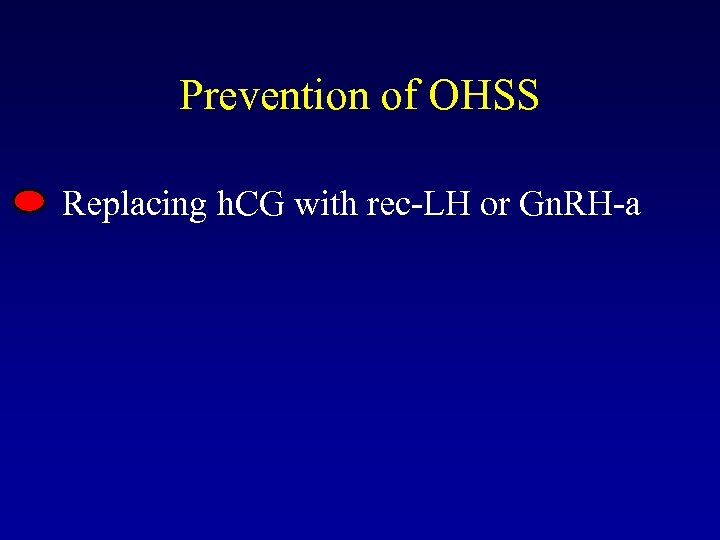 Prevention of OHSS

Replacing hCG with rec-LH or GnRH-a